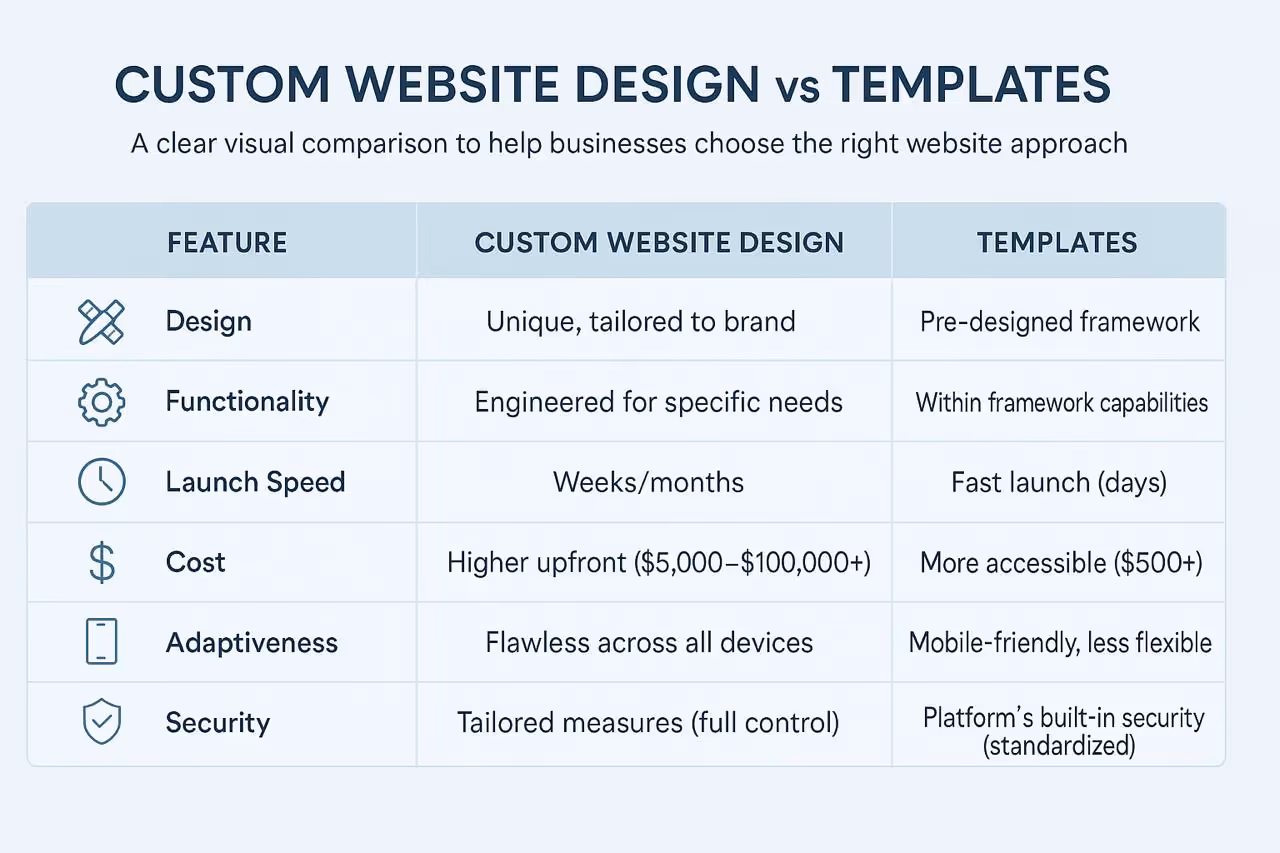 CUSTOM WEBSITE DESIGN vs TEMPLATES

A clear visual comparison to help businesses choose the right website approach

| FEATURE | CUSTOM WEBSITE DESIGN | TEMPLATES |
|---|---|---|
| Design | Unique, tailored to brand | Pre-designed framework |
| Functionality | Engineered for specific needs | Within framework capabilities |
| Launch Speed | Weeks/months | Fast launch (days) |
| Cost | Higher upfront (\$5,000–\$100,000+) | More accessible (\$500+) |
| Adaptiveness | Flawless across all devices | Mobile-friendly, less flexible |
| Security | Tailored measures (full control) | Platform's built-in security (standardized) |